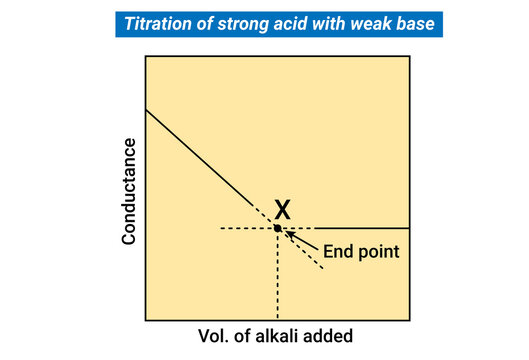 Titration of strong acid with weak base

Conductance

X

End point

Vol. of alkali added